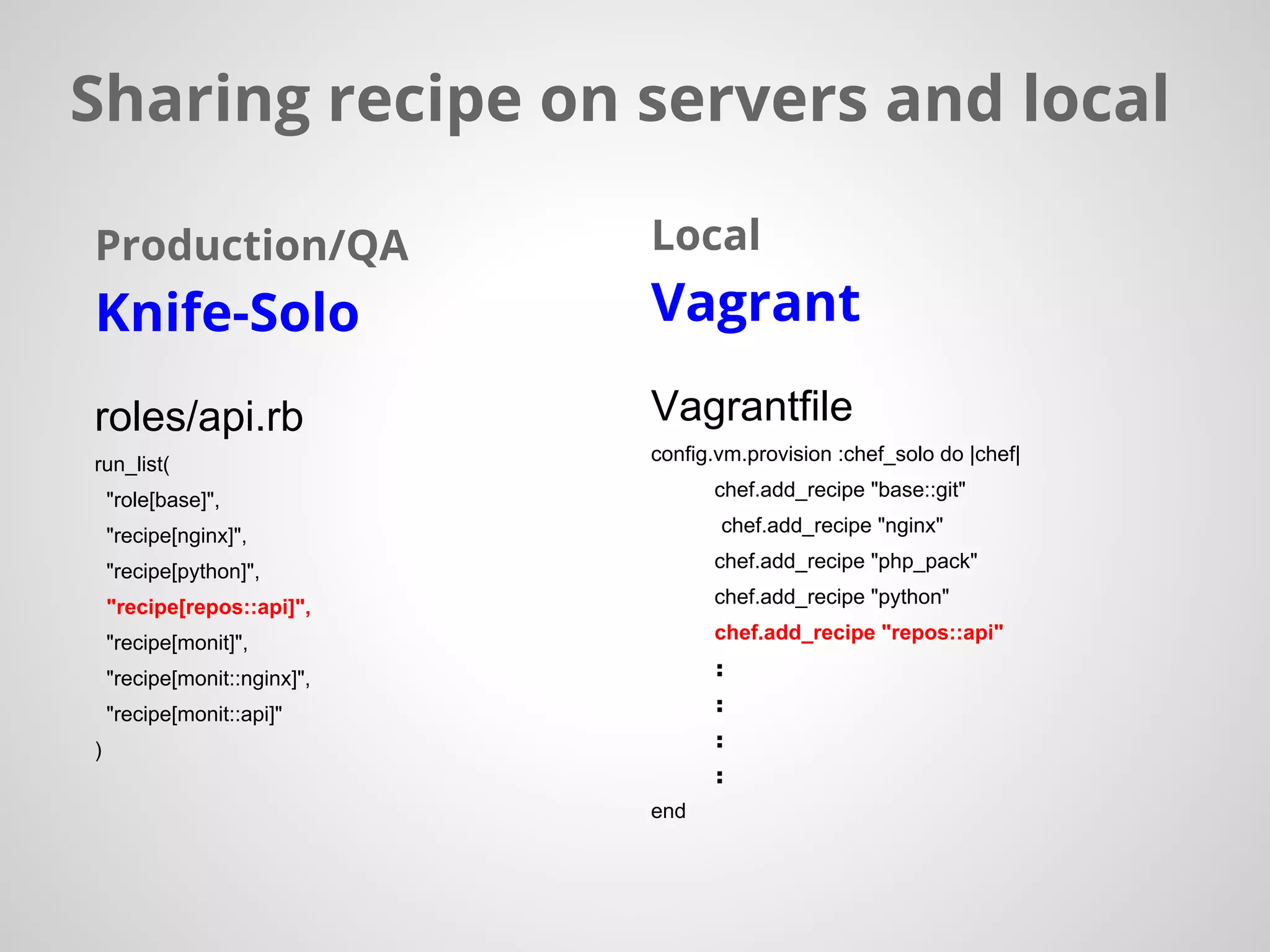 Sharing recipe on servers and local

Production/QA

Knife-Solo

roles/api.rb

run_list(
"role[base]",
"recipe[nginx]",
"recipe[python]",
"recipe[repos::api]",
"recipe[monit]",
"recipe[monit::nginx]",
"recipe[monit::api]"
)

Local

Vagrant

Vagrantfile

config.vm.provision :chef_solo do |chef|
chef.add_recipe "base::git"
chef.add_recipe "nginx"
chef.add_recipe "php_pack"
chef.add_recipe "python"
chef.add_recipe "repos::api"
:
:
:
:
end